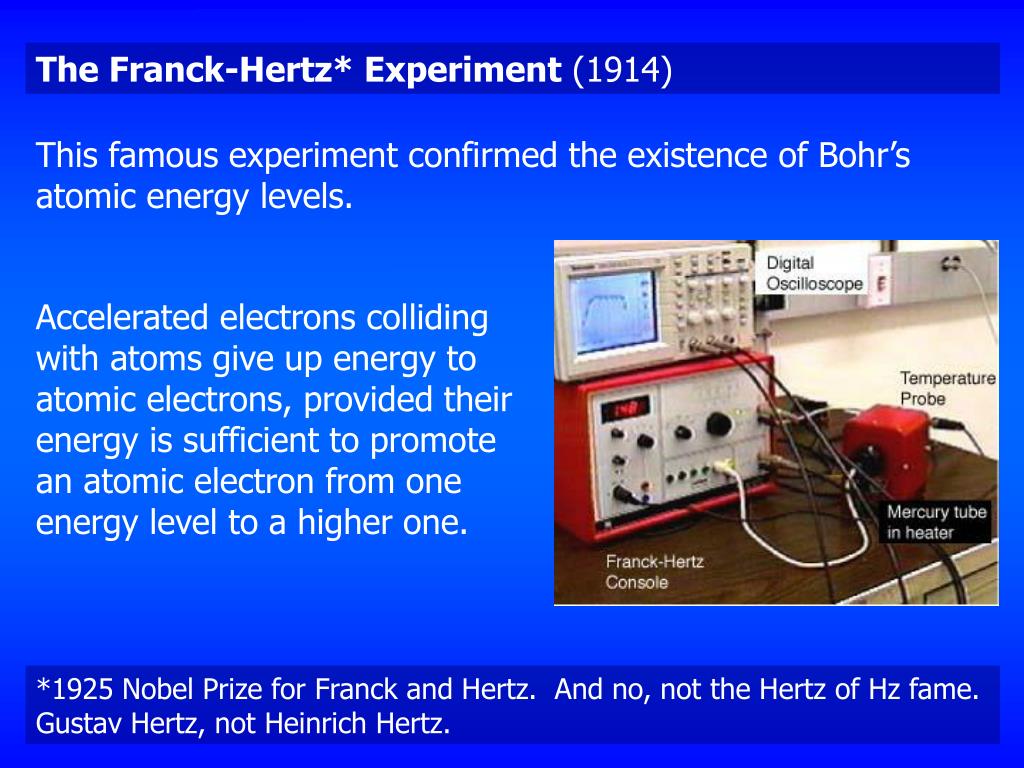 The Franck-Hertz* Experiment (1914)

This famous experiment confirmed the existence of Bohr’s atomic energy levels.

Accelerated electrons colliding with atoms give up energy to atomic electrons, provided their energy is sufficient to promote an atomic electron from one energy level to a higher one.

Digital Oscilloscope

Temperature Probe

Mercury tube in heater

Franck-Hertz Console

*1925 Nobel Prize for Franck and Hertz. And no, not the Hertz of Hz fame. Gustav Hertz, not Heinrich Hertz.